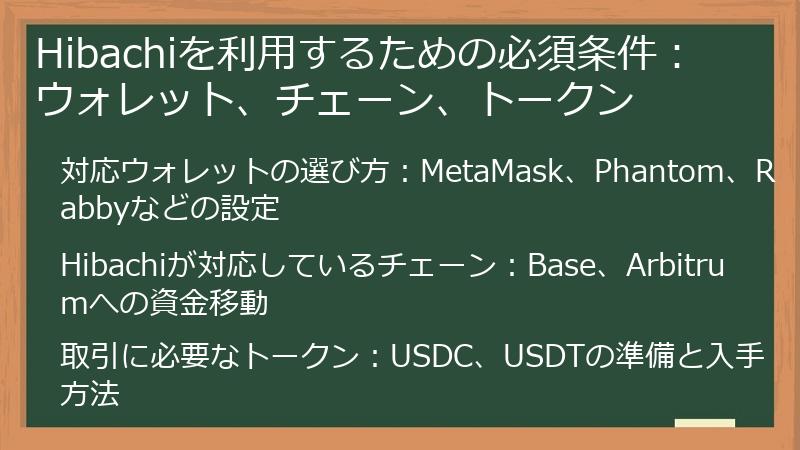 Hibachiを利用するための必須条件：ウォレット、チェーン、トークン

対応ウォレットの選び方：MetaMask、Phantom、Rabbyなどの設定

Hibachiが対応しているチェーン：Base、Arbitrumへの資金移動

取引に必要なトークン：USDC、USDTの準備と入手方法